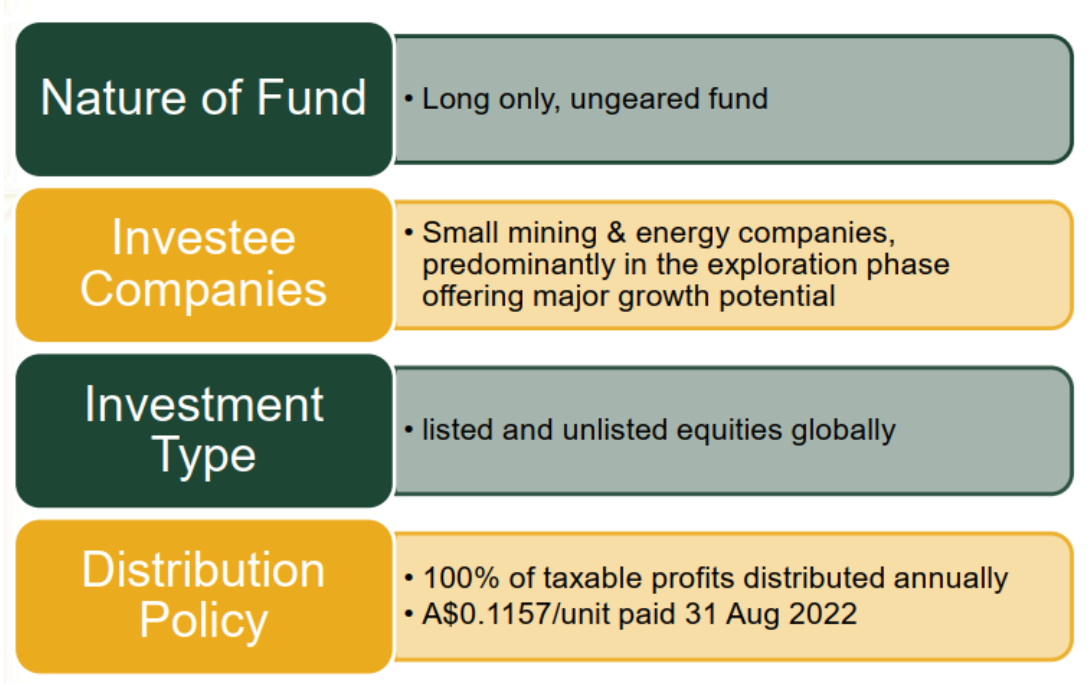 Nature of Fund

• Long only, ungeared fund

Investee Companies

• Small mining & energy companies, predominantly in the exploration phase offering major growth potential

Investment Type

• listed and unlisted equities globally

Distribution Policy

• 100% of taxable profits distributed annually
• A$0.1157/unit paid 31 Aug 2022